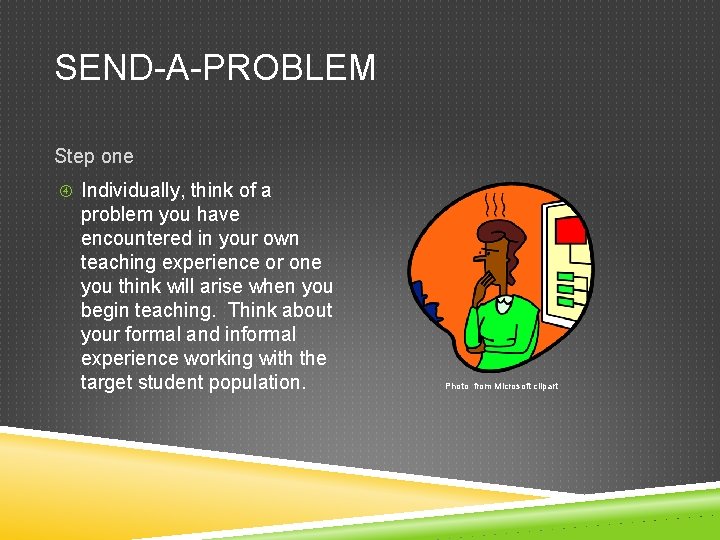 SEND-A-PROBLEM

Step one

④ Individually, think of a problem you have encountered in your own teaching experience or one you think will arise when you begin teaching. Think about your formal and informal experience working with the target student population.

Photo from Microsoft clipart